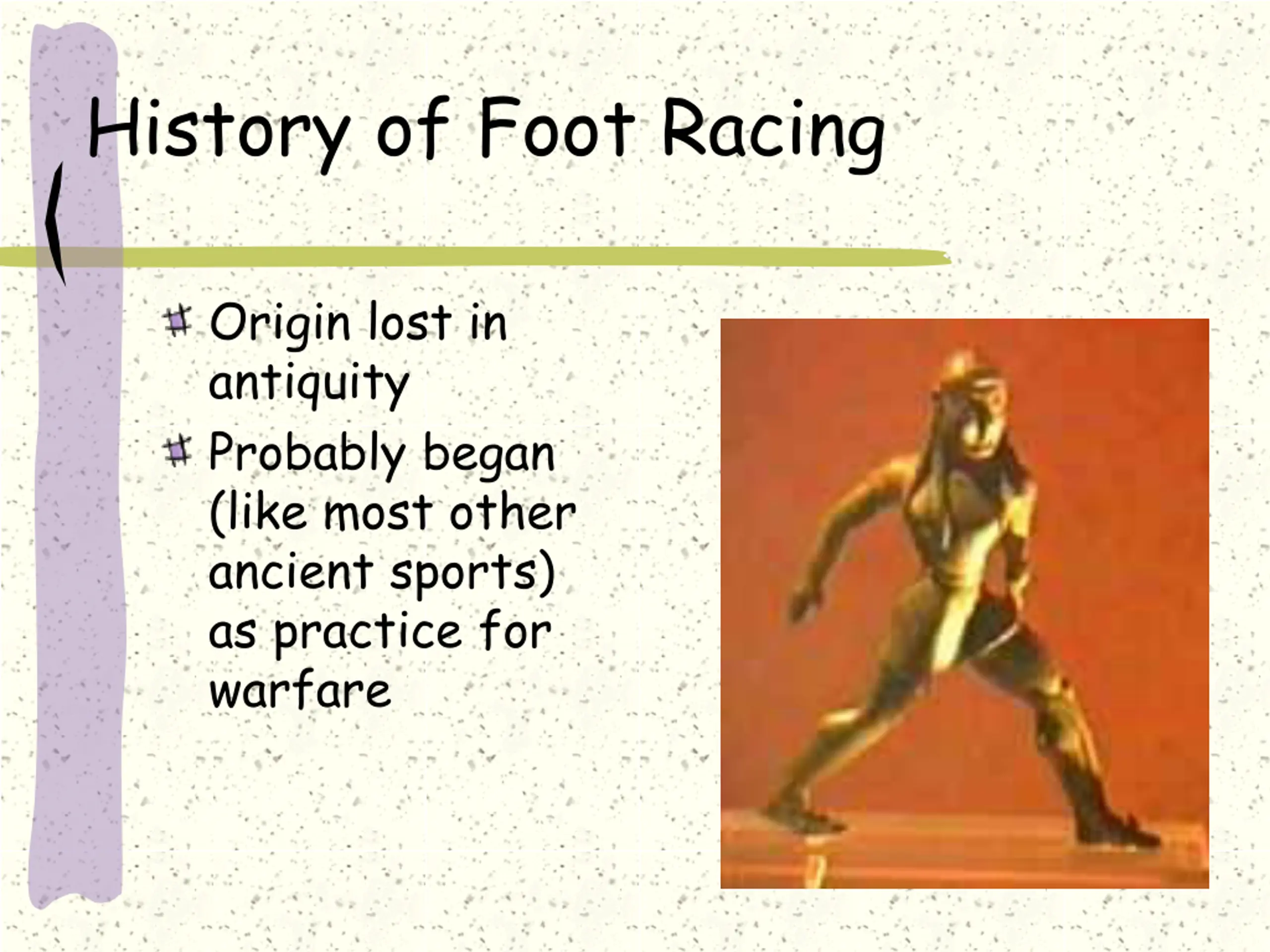 History of Foot Racing

Origin lost in antiquity

Probably began (like most other ancient sports) as practice for warfare